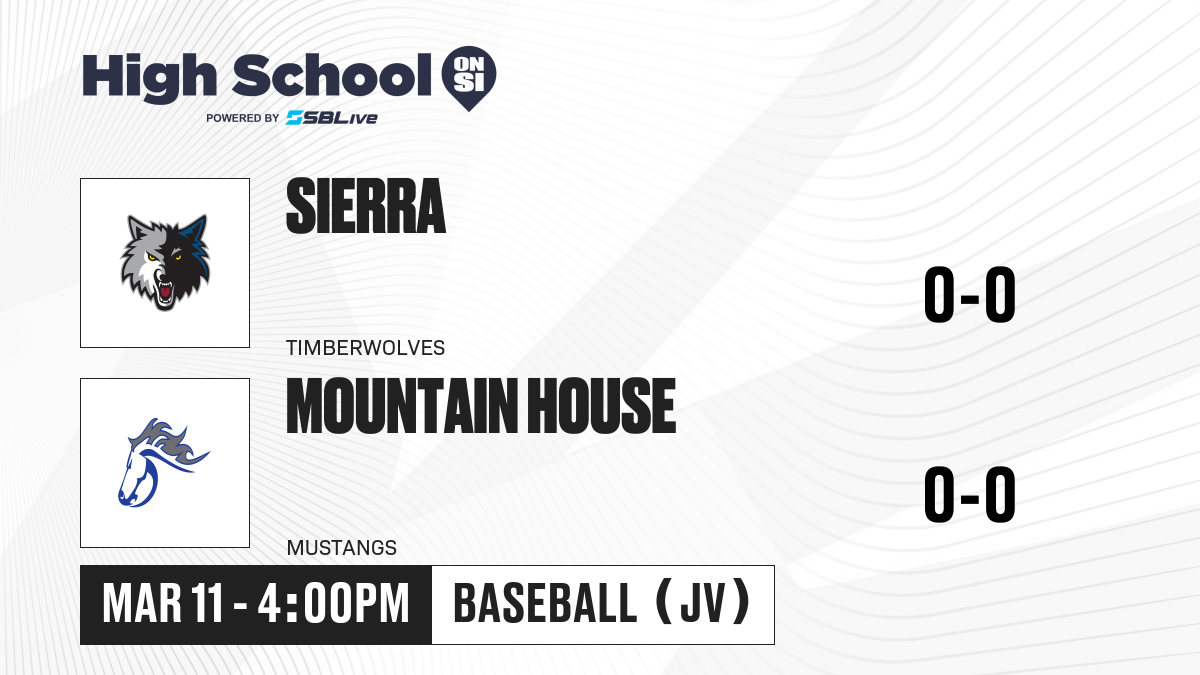 High School ON SI
POWERED BY SBLive

SIERRA
TIMBERWOLVES
0-0

MOUNTAIN HOUSE
MUSTANGS
0-0

MAR 11 - 4:00PM
BASEBALL (JV)